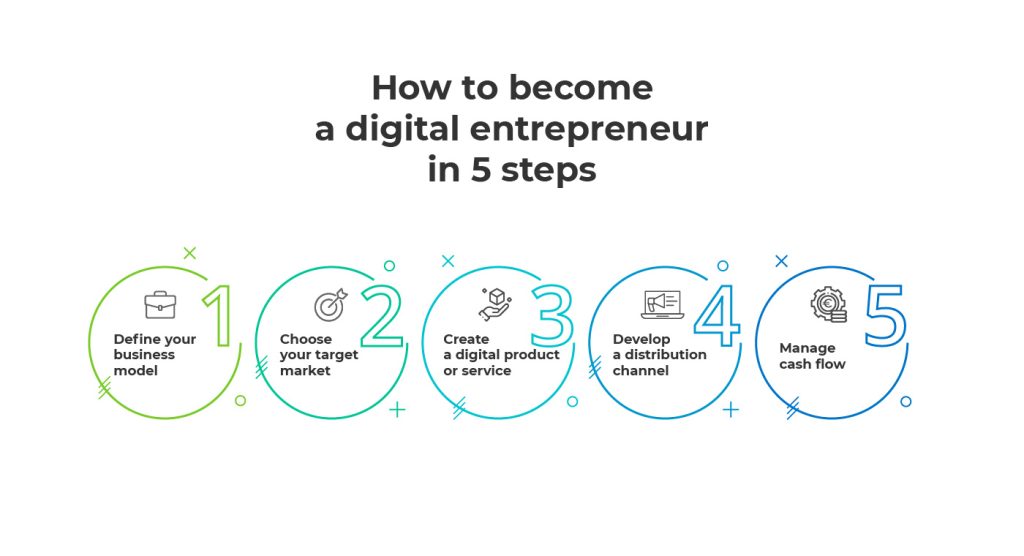 How to become a digital entrepreneur in 5 steps

1
Define your business model

2
Choose your target market

3
Create a digital product or service

4
Develop a distribution channel

5
Manage cash flow